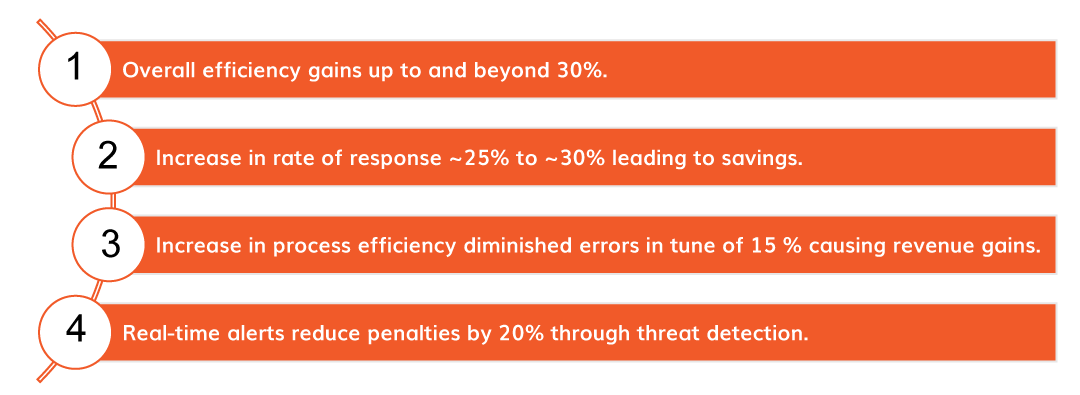 1 Overall efficiency gains up to and beyond 30%.

2 Increase in rate of response ~25% to ~30% leading to savings.

3 Increase in process efficiency diminished errors in tune of 15 % causing revenue gains.

4 Real-time alerts reduce penalties by 20% through threat detection.